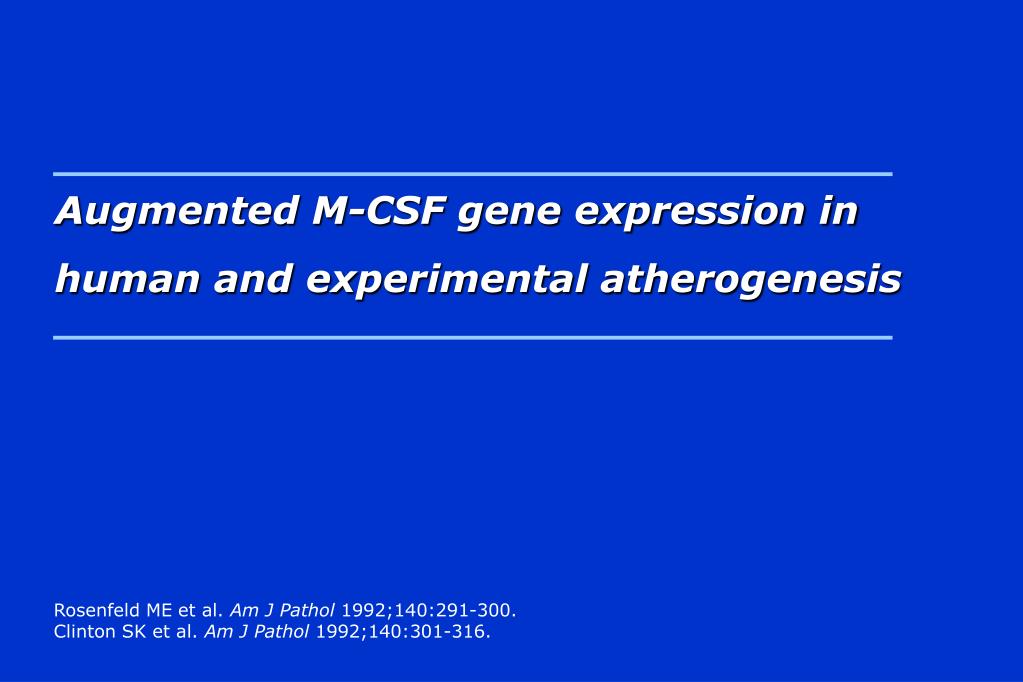 Augmented M-CSF gene expression in human and experimental atherogenesis

Rosenfeld ME et al. Am J Pathol 1992;140:291-300.
Clinton SK et al. Am J Pathol 1992;140:301-316.